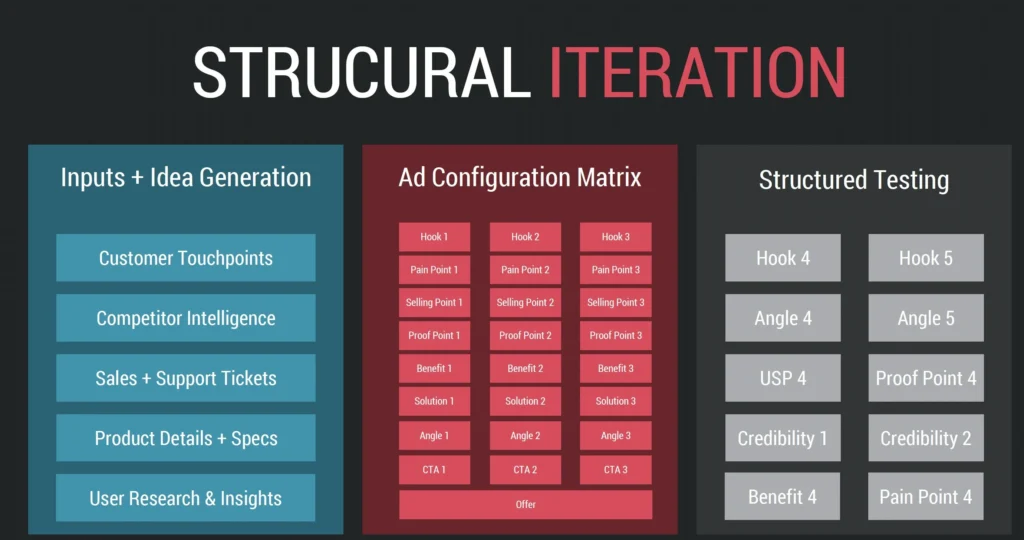 STRUCURAL ITERATION

Inputs + Idea Generation

Customer Touchpoints

Competitor Intelligence

Sales + Support Tickets

Product Details + Specs

User Research & Insights

Ad Configuration Matrix

| Hook 1 | Hook 2 | Hook 3 |
|---|---|---|
| Pain Point 1 | Pain Point 2 | Pain Point 3 |
| Selling Point 1 | Selling Point 2 | Selling Point 3 |
| Proof Point 1 | Proof Point 2 | Proof Point 3 |
| Benefit 1 | Benefit 2 | Benefit 3 |
| Solution 1 | Solution 2 | Solution 3 |
| Angle 1 | Angle 2 | Angle 3 |
| CTA 1 | CTA 2 | CTA 3 |

Offer

Structured Testing

| Hook 4 | Hook 5 |
|---|---|
| Angle 4 | Angle 5 |
| USP 4 | Proof Point 4 |
| Credibility 1 | Credibility 2 |
| Benefit 4 | Pain Point 4 |